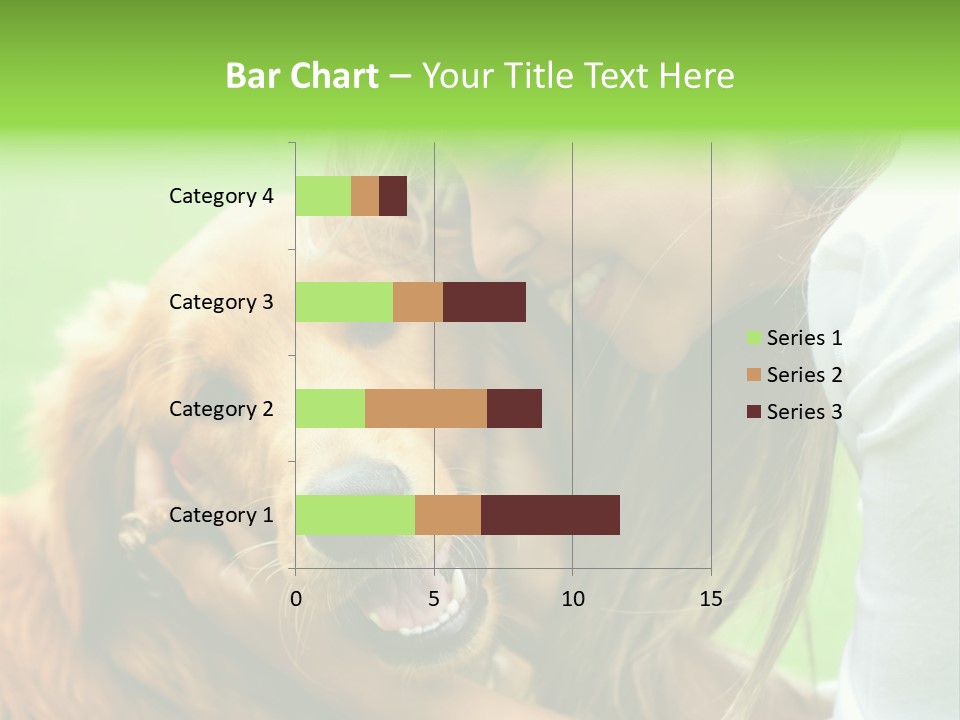 Bar Chart – Your Title Text Here

Category 4
Category 3
Category 2
Category 1

0
5
10
15

Series 1
Series 2
Series 3